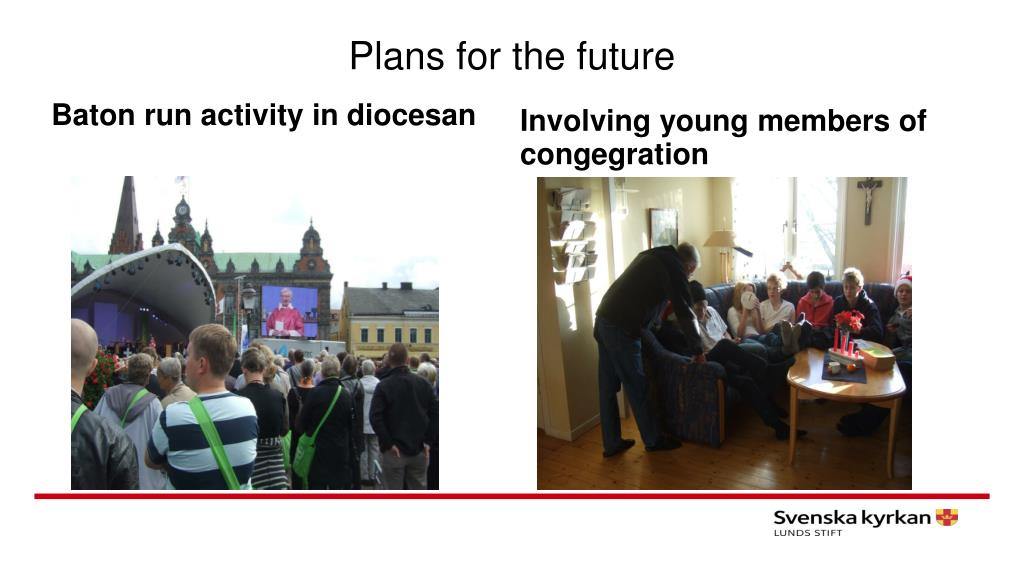 Plans for the future

Baton run activity in diocesan

Involving young members of congegration

Svenska kyrkan
LUNDS STIFT